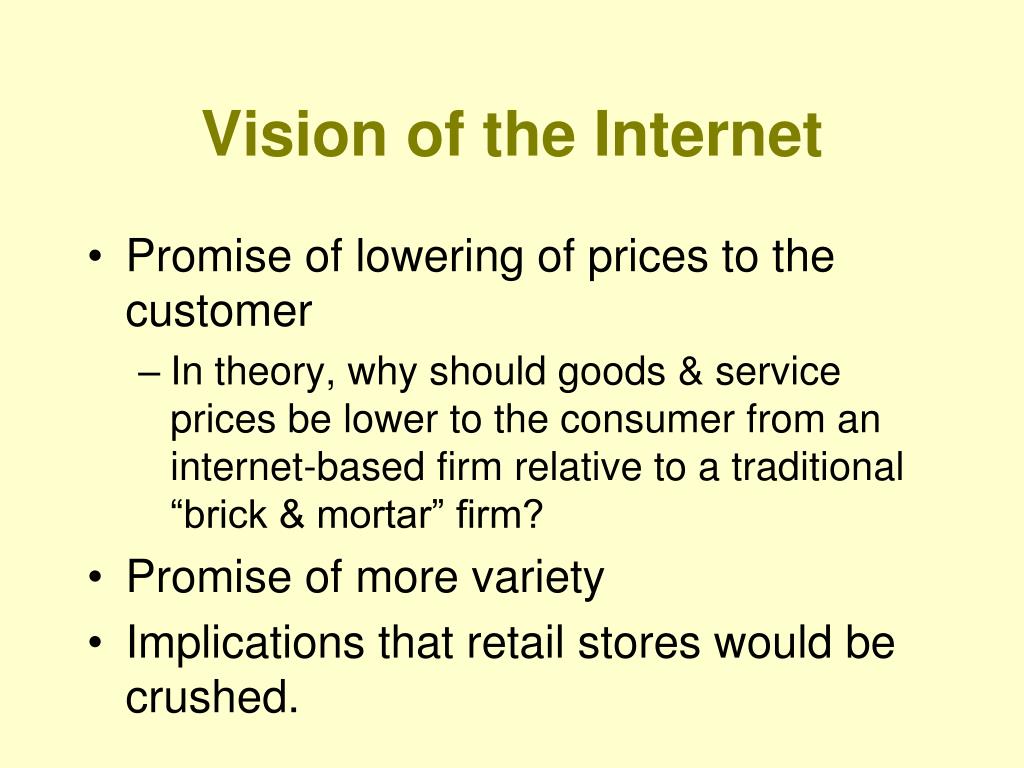 Vision of the Internet

• Promise of lowering of prices to the customer
– In theory, why should goods & service prices be lower to the consumer from an internet-based firm relative to a traditional “brick & mortar” firm?
• Promise of more variety
• Implications that retail stores would be crushed.